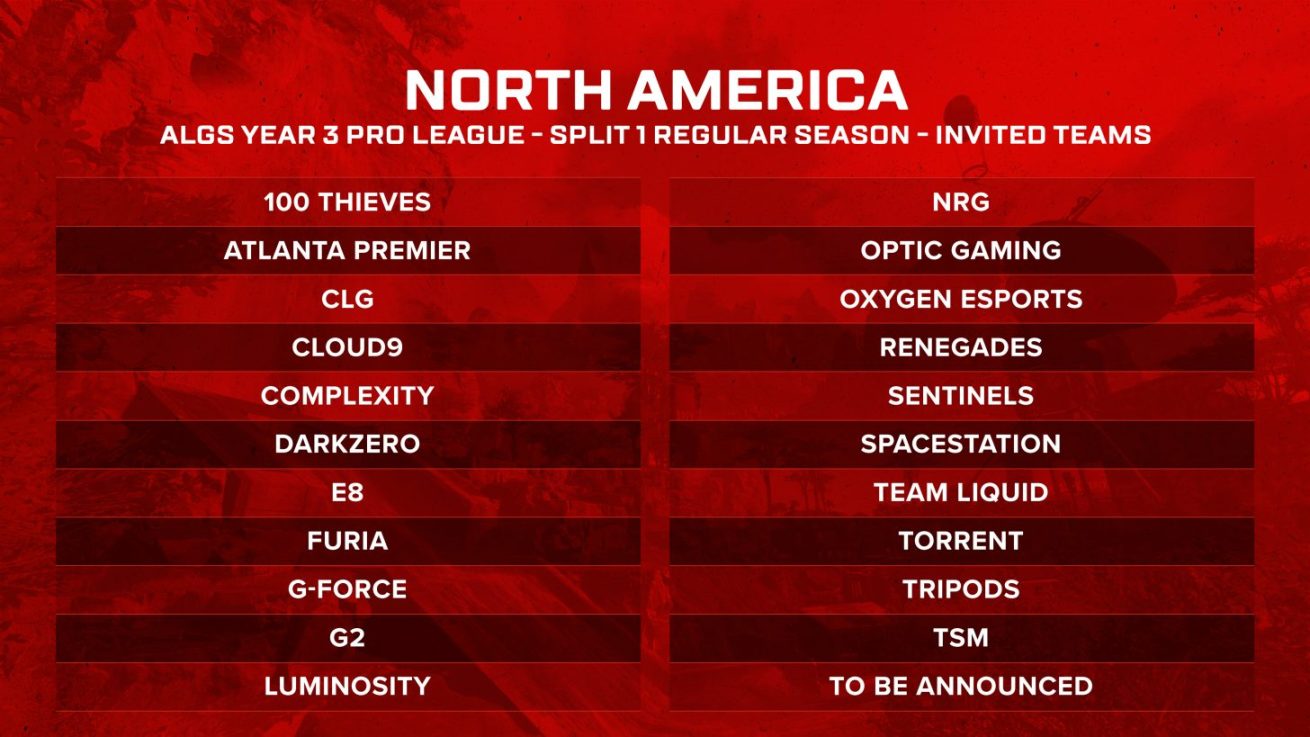 NORTH AMERICA

ALGS YEAR 3 PRO LEAGUE - SPLIT 1 REGULAR SEASON - INVITED TEAMS

100 THIEVES
ATLANTA PREMIER
CLG
CLOUD9
COMPLEXITY
DARKZERO
E8
FURIA
G-FORCE
G2
LUMINOSITY

NRG
OPTIC GAMING
OXYGEN ESPORTS
RENEGADES
SENTINELS
SPACESTATION
TEAM LIQUID
TORRENT
TRIPODS
TSM
TO BE ANNOUNCED